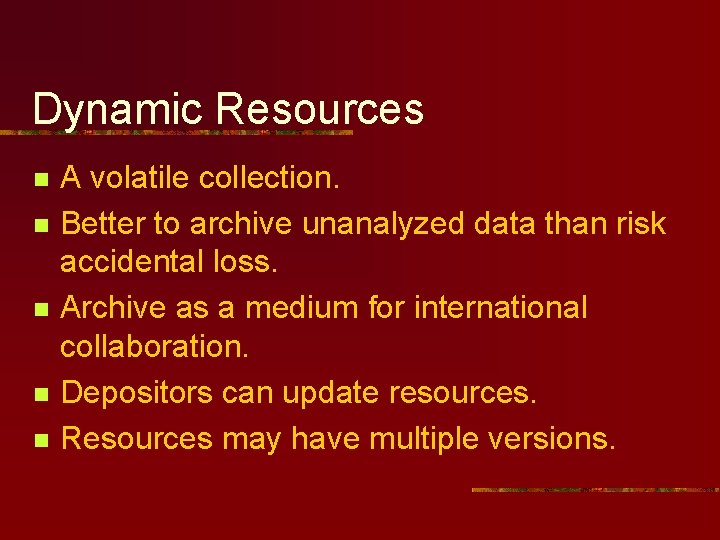 Dynamic Resources

- A volatile collection.
- Better to archive unanalyzed data than risk accidental loss.
- Archive as a medium for international collaboration.
- Depositors can update resources.
- Resources may have multiple versions.